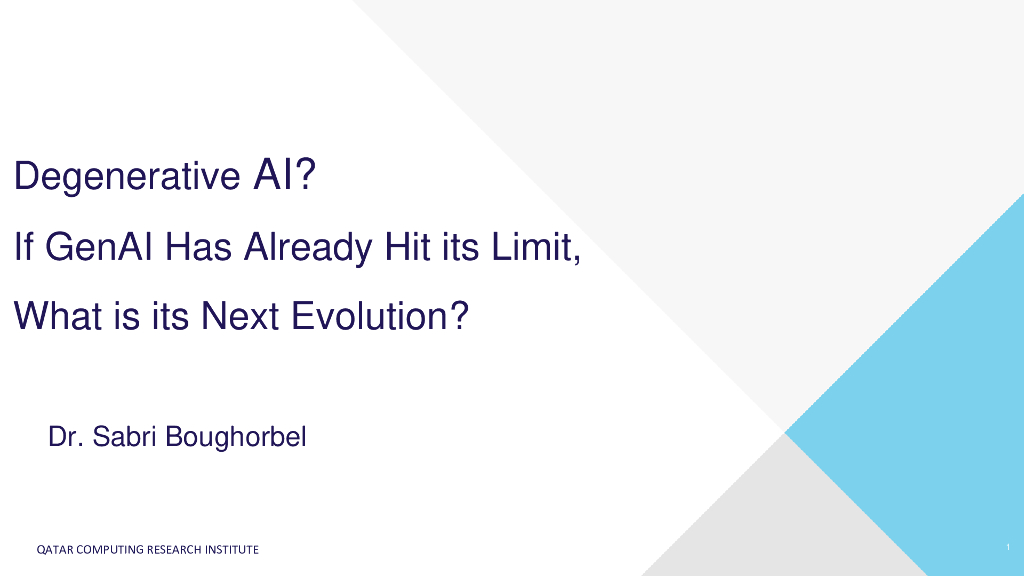 Degenerative AI?

If GenAI Has Already Hit its Limit,

What is its Next Evolution?

Dr. Sabri Boughorbel

QATAR COMPUTING RESEARCH INSTITUTE

1